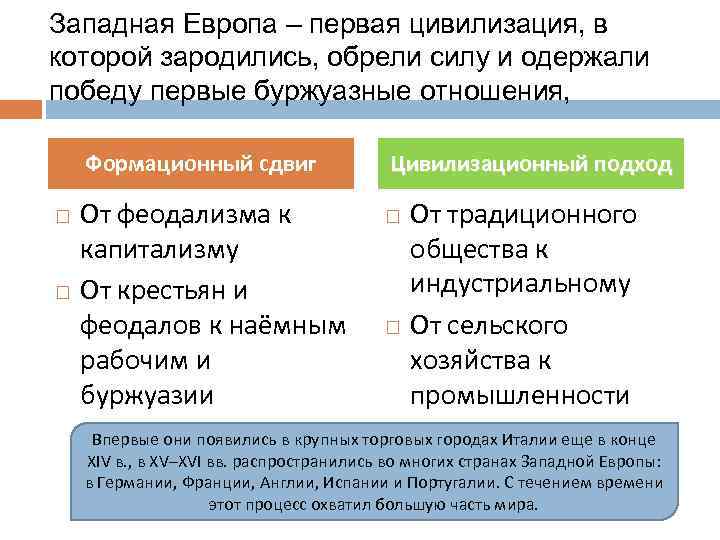 Западная Европа – первая цивилизация, в которой зародились, обрели силу и одержали победу первые буржуазные отношения,

Формационный сдвиг

□ От феодализма к капитализму

□ От крестьян и феодалов к наёмным рабочим и буржуазии

Цивилизационный подход

□ От традиционного общества к индустриальному

□ От сельского хозяйства к промышленности

Впервые они появились в крупных торговых городах Италии еще в конце XIV в., в XV–XVI вв. распространились во многих странах Западной Европы: в Германии, Франции, Англии, Испании и Португалии. С течением времени этот процесс охватил большую часть мира.